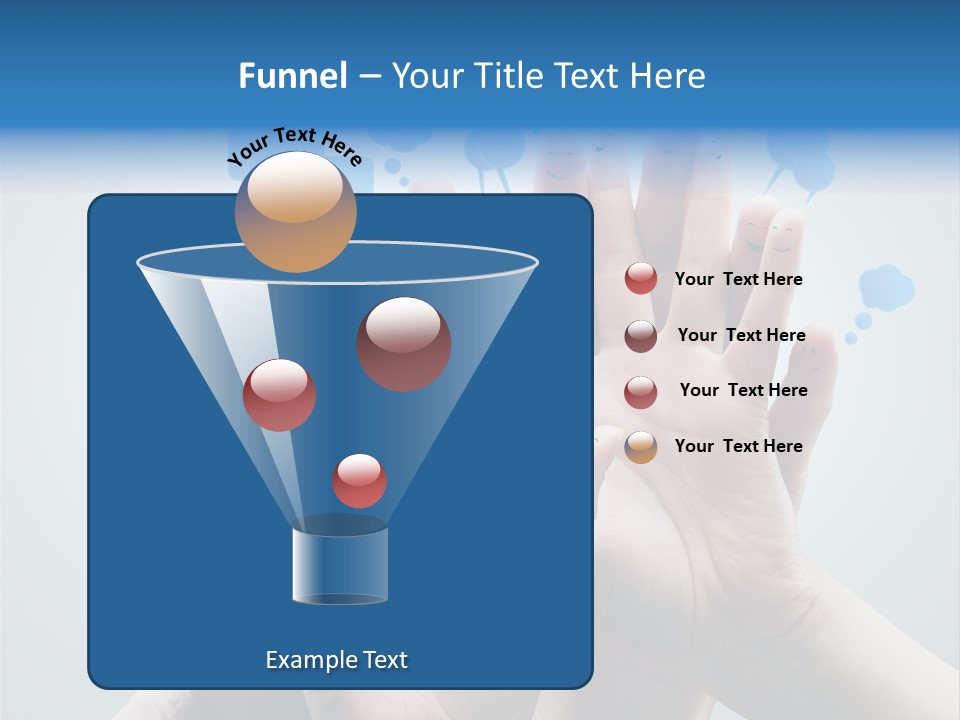 Funnel – Your Title Text Here

Your Text Here

Your Text Here

Your Text Here

Your Text Here

Your Text Here

Example Text